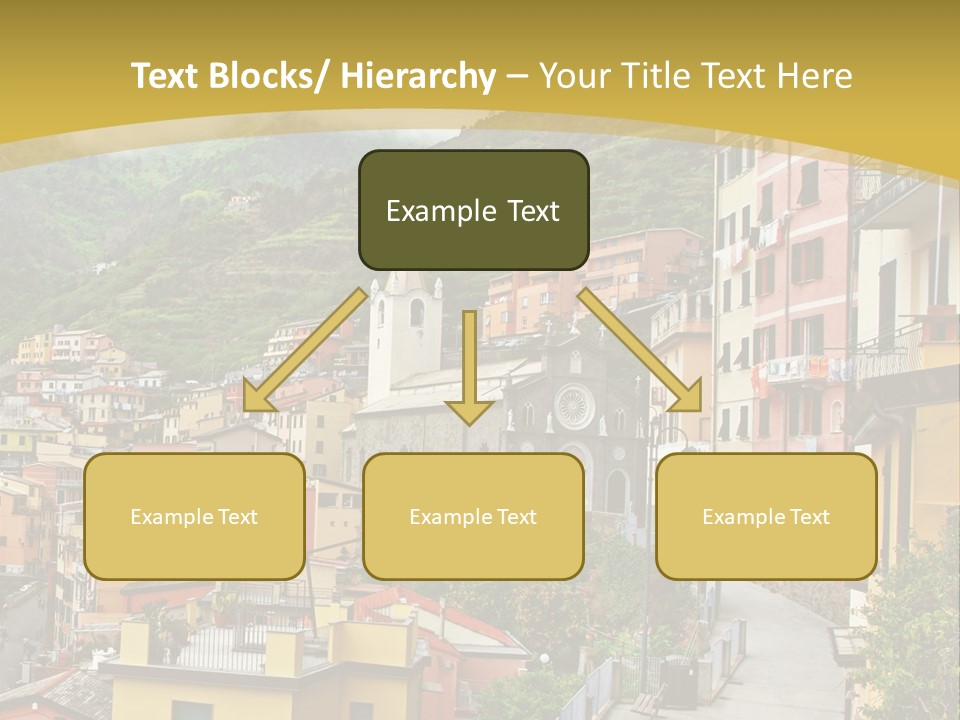 Text Blocks/ Hierarchy – Your Title Text Here

Example Text

Example Text

Example Text

Example Text